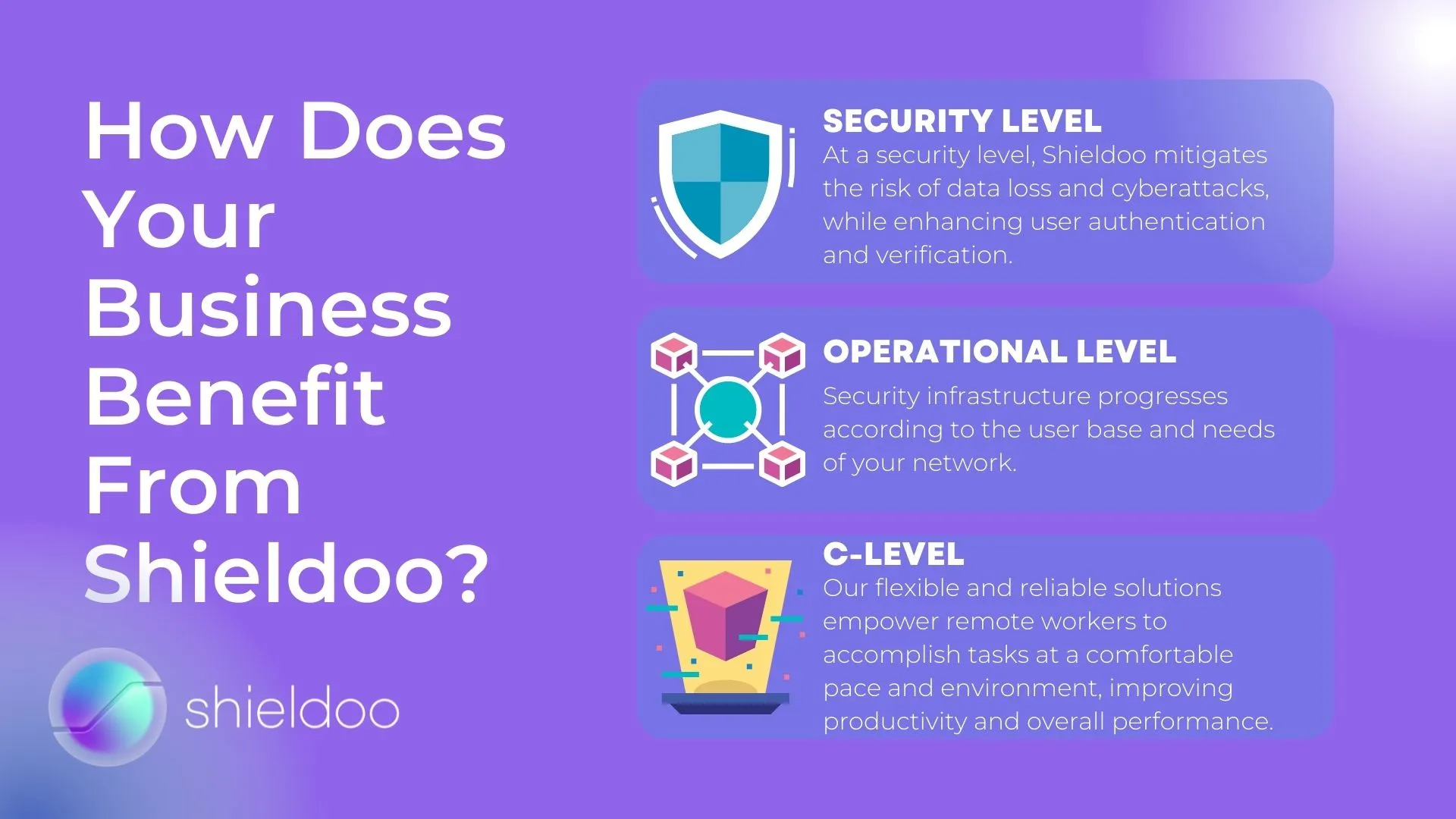 How Does Your Business Benefit From Shieldoo?

shieldoo

SECURITY LEVEL
At a security level, Shieldoo mitigates the risk of data loss and cyberattacks, while enhancing user authentication and verification.

OPERATIONAL LEVEL
Security infrastructure progresses according to the user base and needs of your network.

C-LEVEL
Our flexible and reliable solutions empower remote workers to accomplish tasks at a comfortable pace and environment, improving productivity and overall performance.